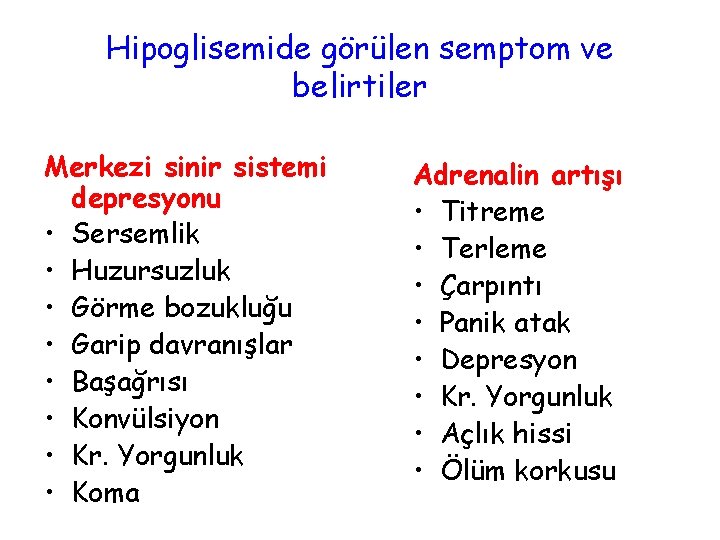 Hipoglisemide görülen semptom ve belirtiler

Merkezi sinir sistemi depresyonu
• Sersemlik
• Huzursuzluk
• Görme bozukluğu
• Garip davranışlar
• Başağrısı
• Konvülsiyon
• Kr. Yorgunluk
• Koma

Adrenalin artışı
• Titreme
• Terleme
• Çarpıntı
• Panik atak
• Depresyon
• Kr. Yorgunluk
• Açlık hissi
• Ölüm korkusu